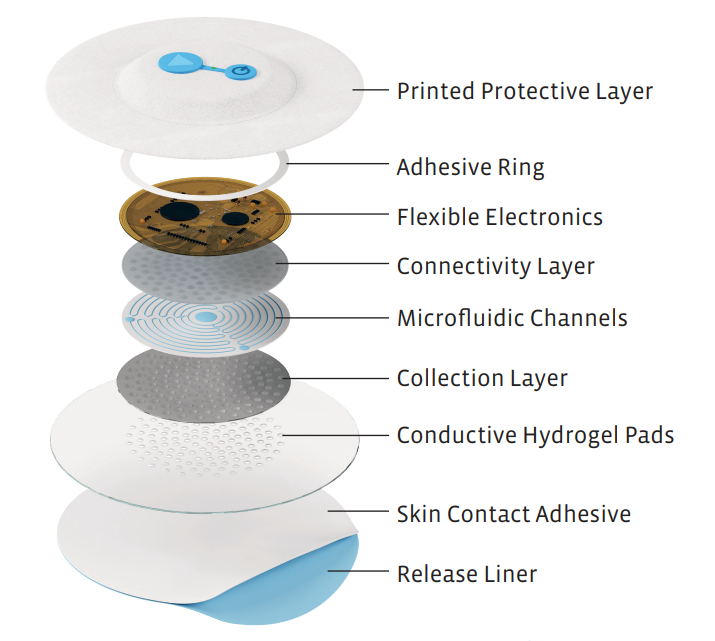 Printed Protective Layer

Adhesive Ring

Flexible Electronics

Connectivity Layer

Microfluidic Channels

Collection Layer

Conductive Hydrogel Pads

Skin Contact Adhesive

Release Liner